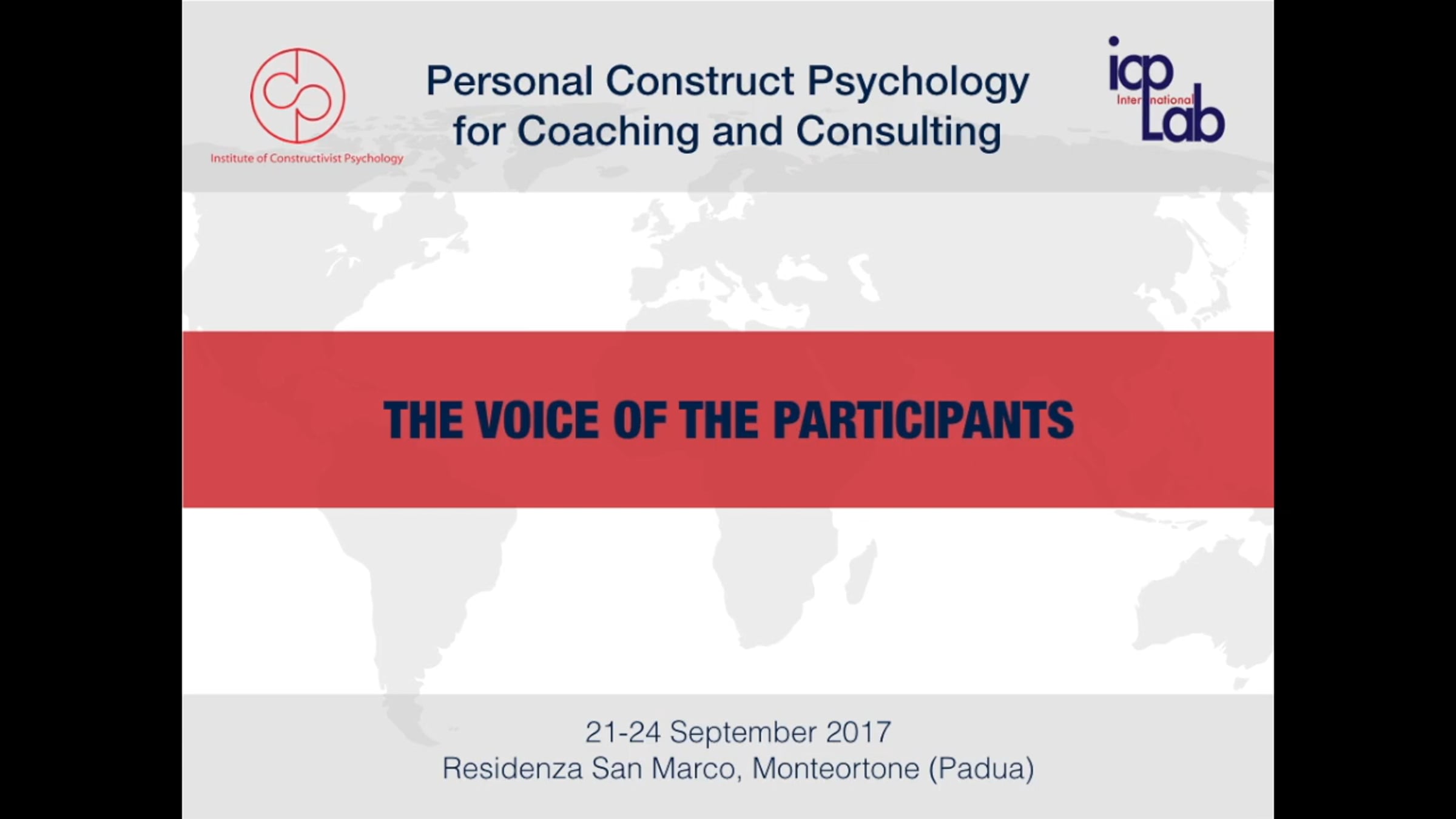 Institute of Constructivist Psychology

Personal Construct Psychology for Coaching and Consulting

icp International Lab

THE VOICE OF THE PARTICIPANTS

21-24 September 2017
Residenza San Marco, Monteortone (Padua)